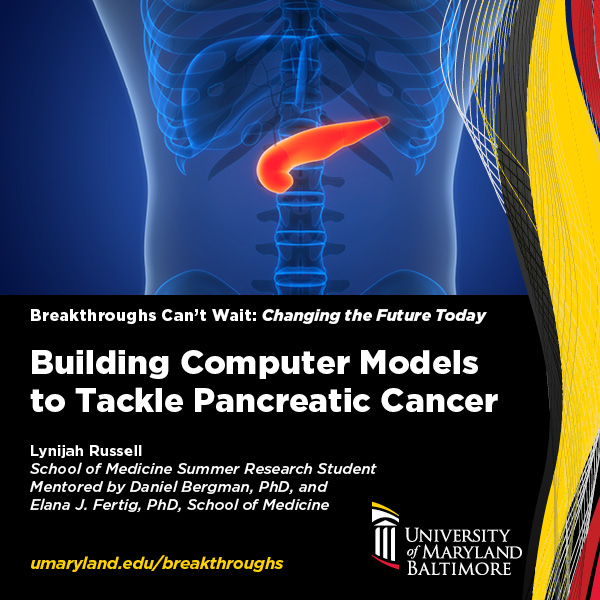 Breakthroughs Can't Wait: Changing the Future Today

Building Computer Models to Tackle Pancreatic Cancer

Lynijah Russell
School of Medicine Summer Research Student
Mentored by Daniel Bergman, PhD, and
Elana J. Fertig, PhD, School of Medicine

umaryland.edu/breakthroughs

UNIVERSITY of MARYLAND BALTIMORE